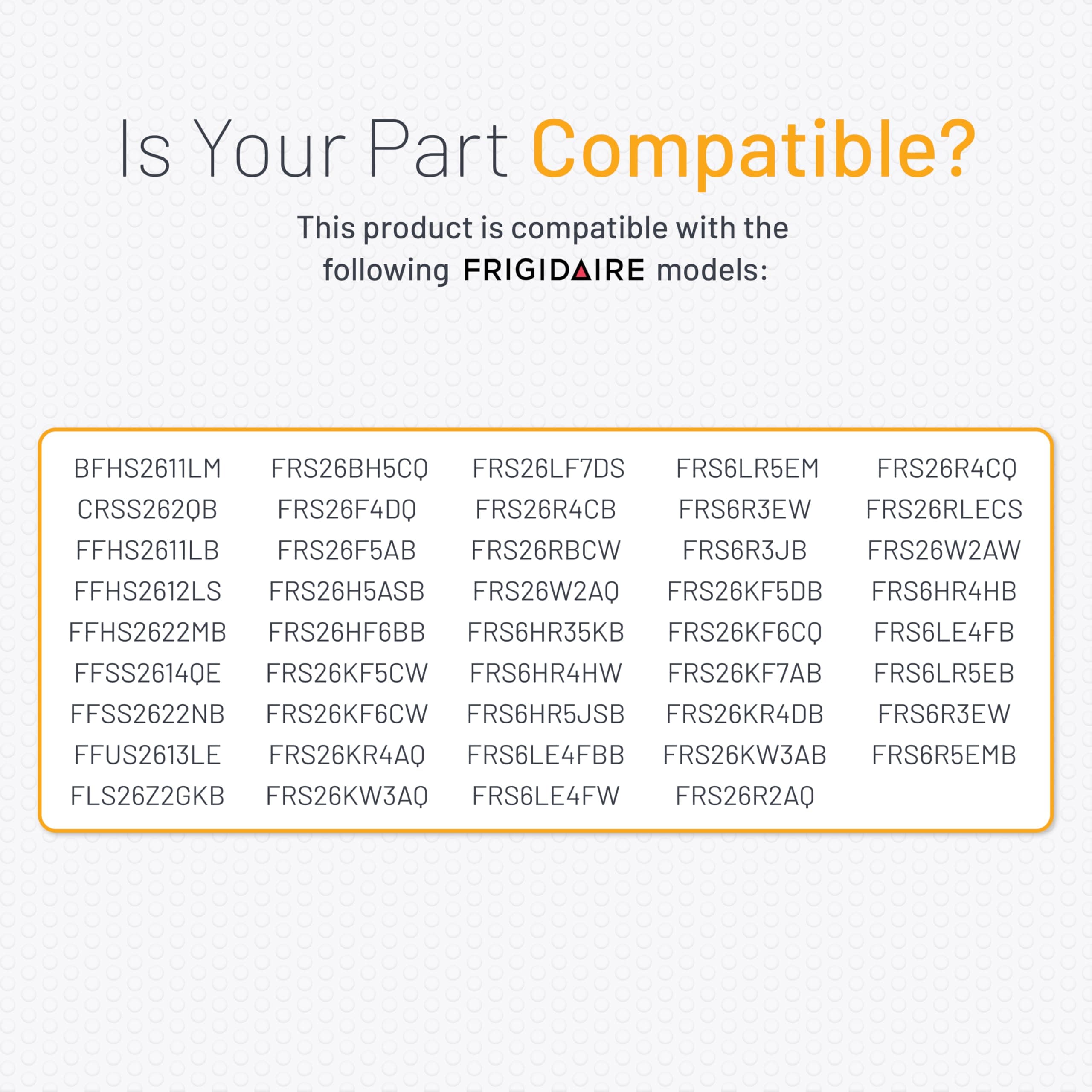 Is Your Part Compatible?

This product is compatible with the following FRIGIDAIRE models:

BFHS2611LM
CRSS262QB
FFHS2611LB
FFHS2612LS
FFHS2622MB
FFSS2614QE
FFSS2622NB
FFUS2613LE
FLS26Z2GKB

FRS26BH5CQ
FRS26F4DQ
FRS26F5AB
FRS26H5ASB
FRS26HF6BB
FRS26KF5CW
FRS26KF6CW
FRS26KR4AQ
FRS26KW3AQ

FRS26LF7DS
FRS26R4CB
FRS26RBCW
FRS26W2AQ
FRS6HR35KB
FRS6HR4HW
FRS6HR5JSB
FRS6LE4FBB
FRS6LE4FW

FRS6LR5EM
FRS6R3EW
FRS6R3JB
FRS26KF5DB
FRS26KF6CQ
FRS26KF7AB
FRS26KR4DB
FRS26KW3AB
FRS26R2AQ

FRS26R4CQ
FRS26RLECS
FRS26W2AW
FRS6HR4HB
FRS6LE4FB
FRS6LR5EB
FRS6R3EW
FRS6R5EMB